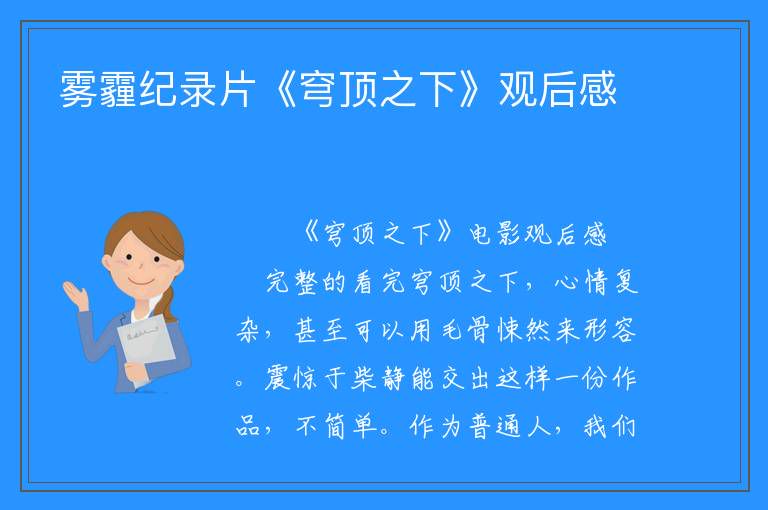 雾霾纪录片《穹顶之下》观后感

《穹顶之下》电影观后感

完整的看完穹顶之下，心情复杂，甚至可以用毛骨悚然来形容。震惊于柴静能交出这样一份作品，不简单。作为普通人，我们